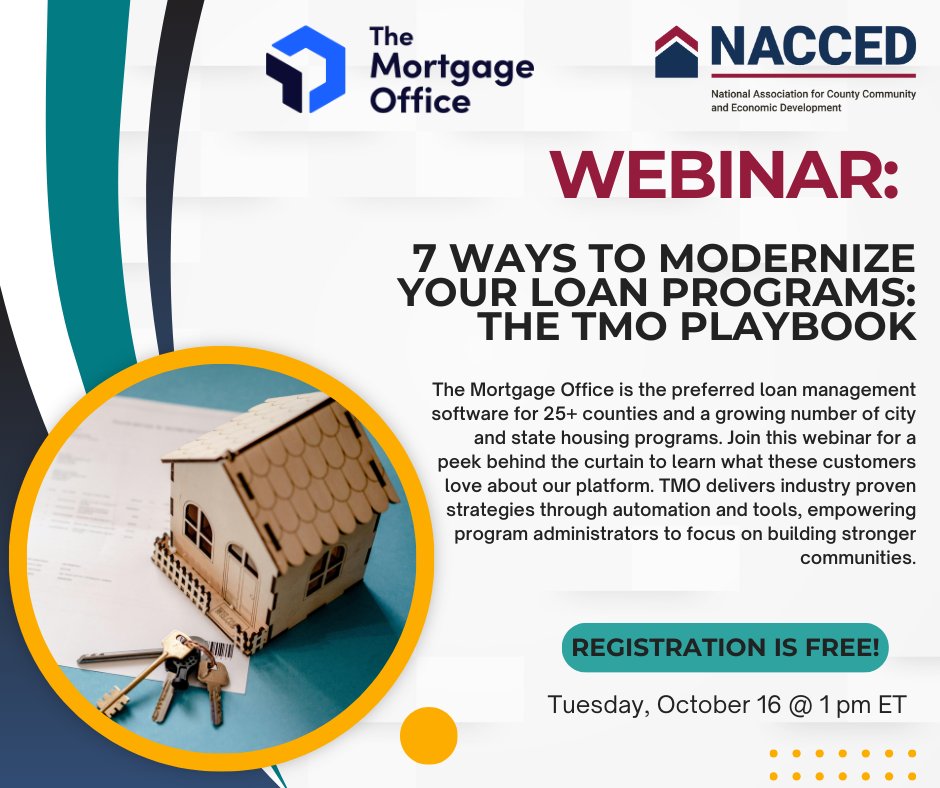 The Mortgage Office

NACCED
National Association for County Community and Economic Development

WEBINAR:

7 WAYS TO MODERNIZE YOUR LOAN PROGRAMS: THE TMO PLAYBOOK

The Mortgage Office is the preferred loan management software for 25+ counties and a growing number of city and state housing programs. Join this webinar for a peek behind the curtain to learn what these customers love about our platform. TMO delivers industry proven strategies through automation and tools, empowering program administrators to focus on building stronger communities.

REGISTRATION IS FREE!

Tuesday, October 16 @ 1 pm ET